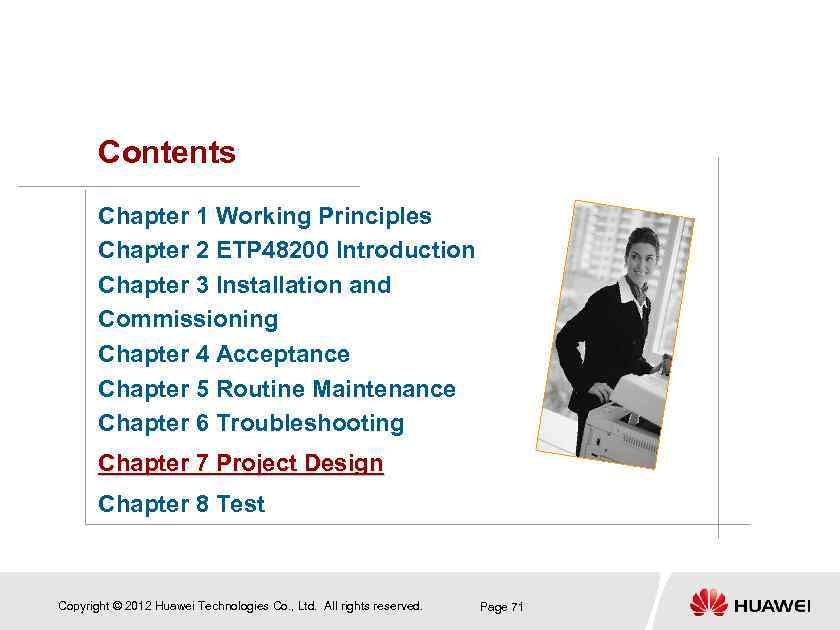 Contents

Chapter 1 Working Principles
Chapter 2 ETP48200 Introduction
Chapter 3 Installation and Commissioning
Chapter 4 Acceptance
Chapter 5 Routine Maintenance
Chapter 6 Troubleshooting
Chapter 7 Project Design
Chapter 8 Test

Copyright © 2012 Huawei Technologies Co., Ltd. All rights reserved.

Page 71

HUAWEI